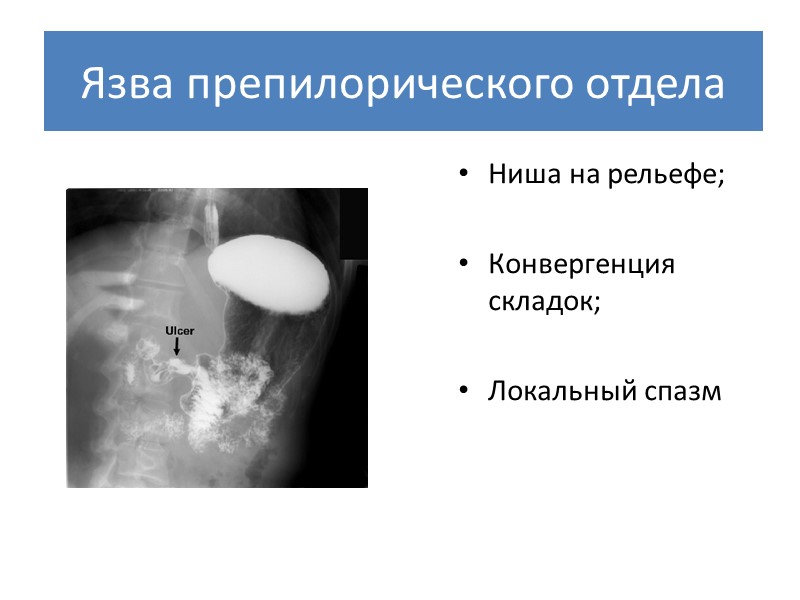 Язва препилорического отдела

Ulcer

• Ниша на рельефе;

• Конвергенция складок;

• Локальный спазм